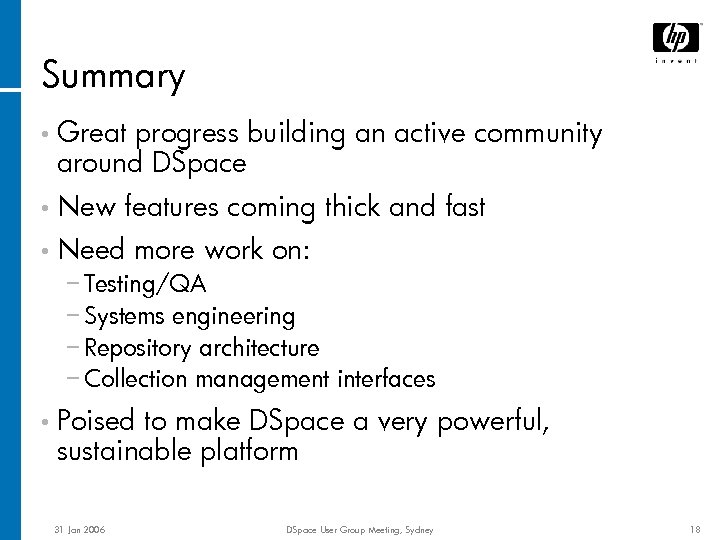 hp
invent

Summary

• Great progress building an active community around DSpace
• New features coming thick and fast
• Need more work on:
– Testing/QA
– Systems engineering
– Repository architecture
– Collection management interfaces
• Poised to make DSpace a very powerful, sustainable platform

31 Jan 2006 DSpace User Group Meeting, Sydney 18